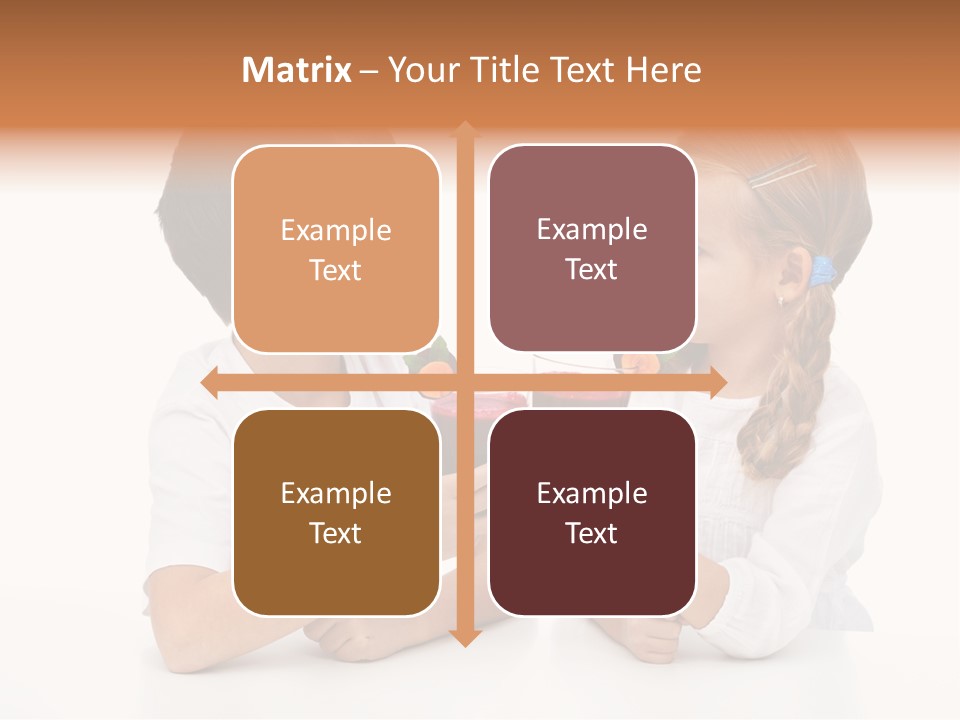 Matrix – Your Title Text Here

Example Text

Example Text

Example Text

Example Text